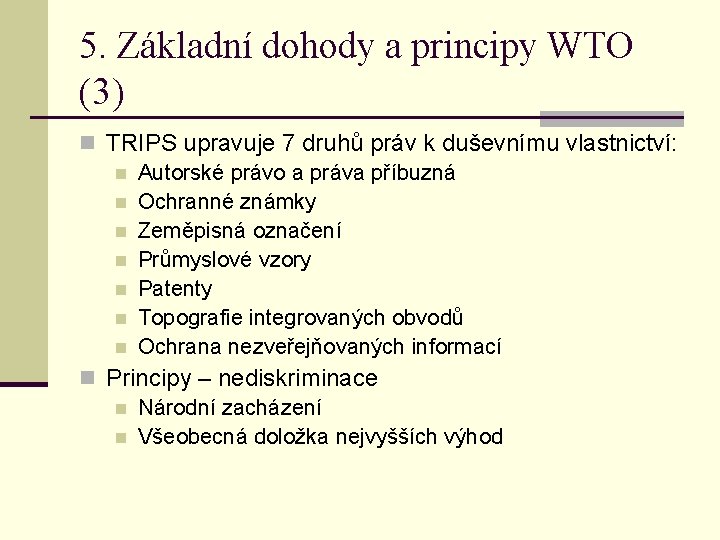 5. Základní dohody a principy WTO (3)

TRIPS upravuje 7 druhů práv k duševnímu vlastnictví:
Autorské právo a práva příbuzná
Ochranné známky
Zeměpisná označení
Průmyslové vzory
Patenty
Topografie integrovaných obvodů
Ochrana nezveřejňovaných informací

Principy – nediskriminace
Národní zacházení
Všeobecná doložka nejvyšších výhod